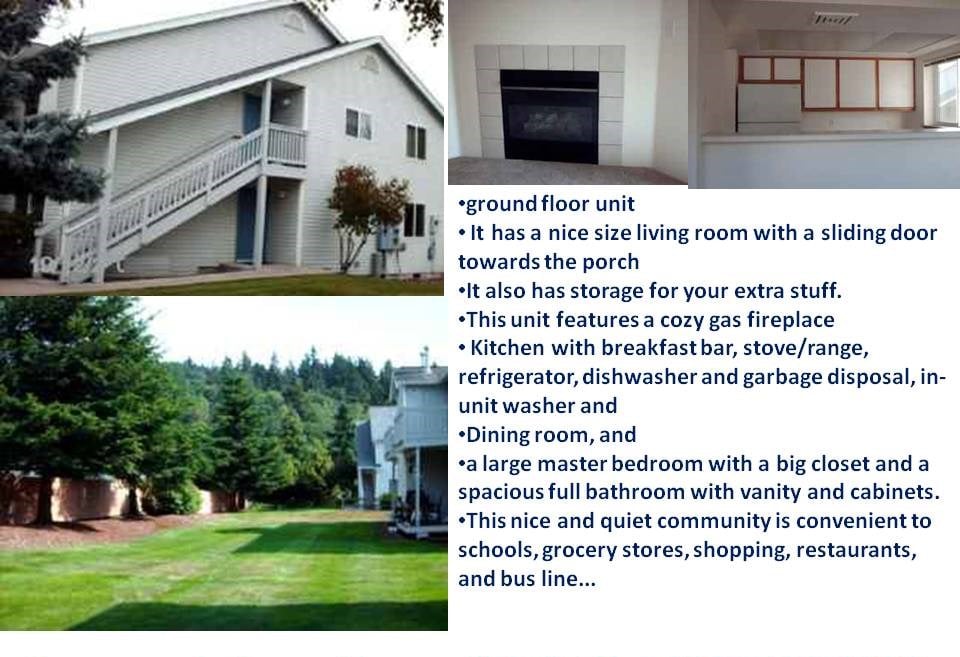 •ground floor unit
• It has a nice size living room with a sliding door towards the porch
•It also has storage for your extra stuff.
•This unit features a cozy gas fireplace
• Kitchen with breakfast bar, stove/range, refrigerator, dishwasher and garbage disposal, in-unit washer and
•Dining room, and
•a large master bedroom with a big closet and a spacious full bathroom with vanity and cabinets.
•This nice and quiet community is convenient to schools, grocery stores, shopping, restaurants, and bus line...